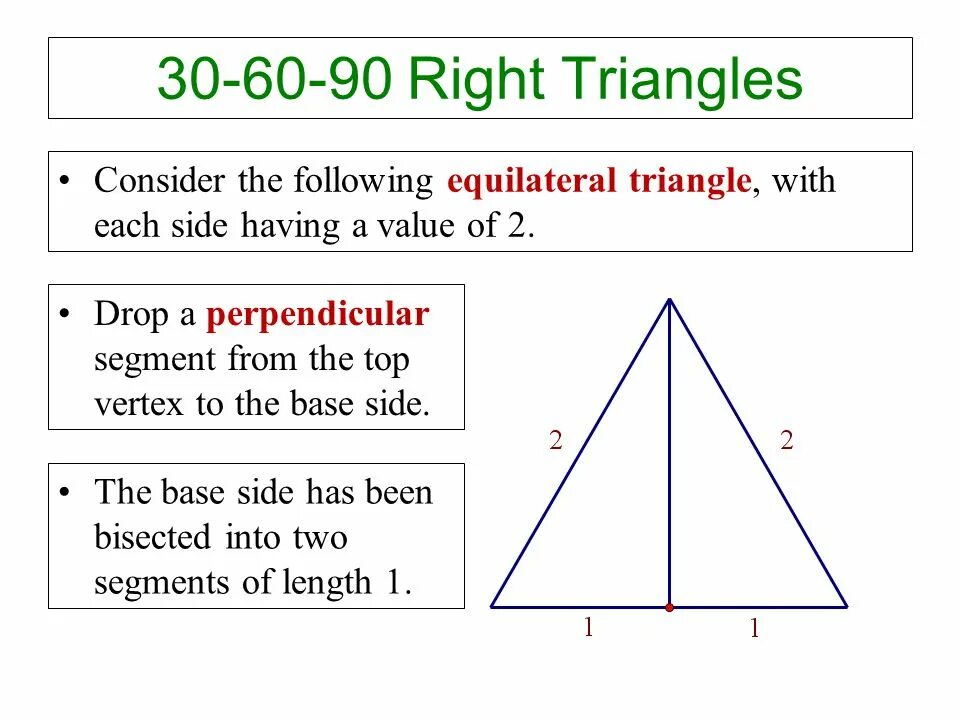 30-60-90 Right Triangles

• Consider the following equilateral triangle, with each side having a value of 2.

• Drop a perpendicular segment from the top vertex to the base side.

• The base side has been bisected into two segments of length 1.

2

2

1

1